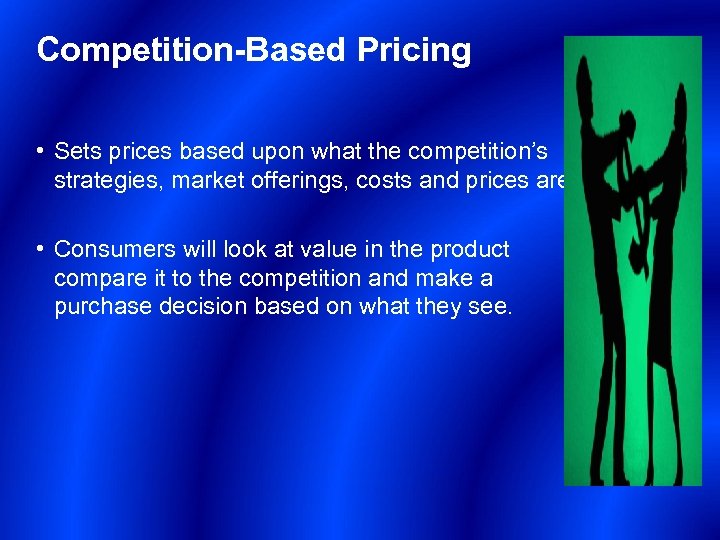 Competition-Based Pricing

• Sets prices based upon what the competition's strategies, market offerings, costs and prices are

• Consumers will look at value in the product compare it to the competition and make a purchase decision based on what they see.